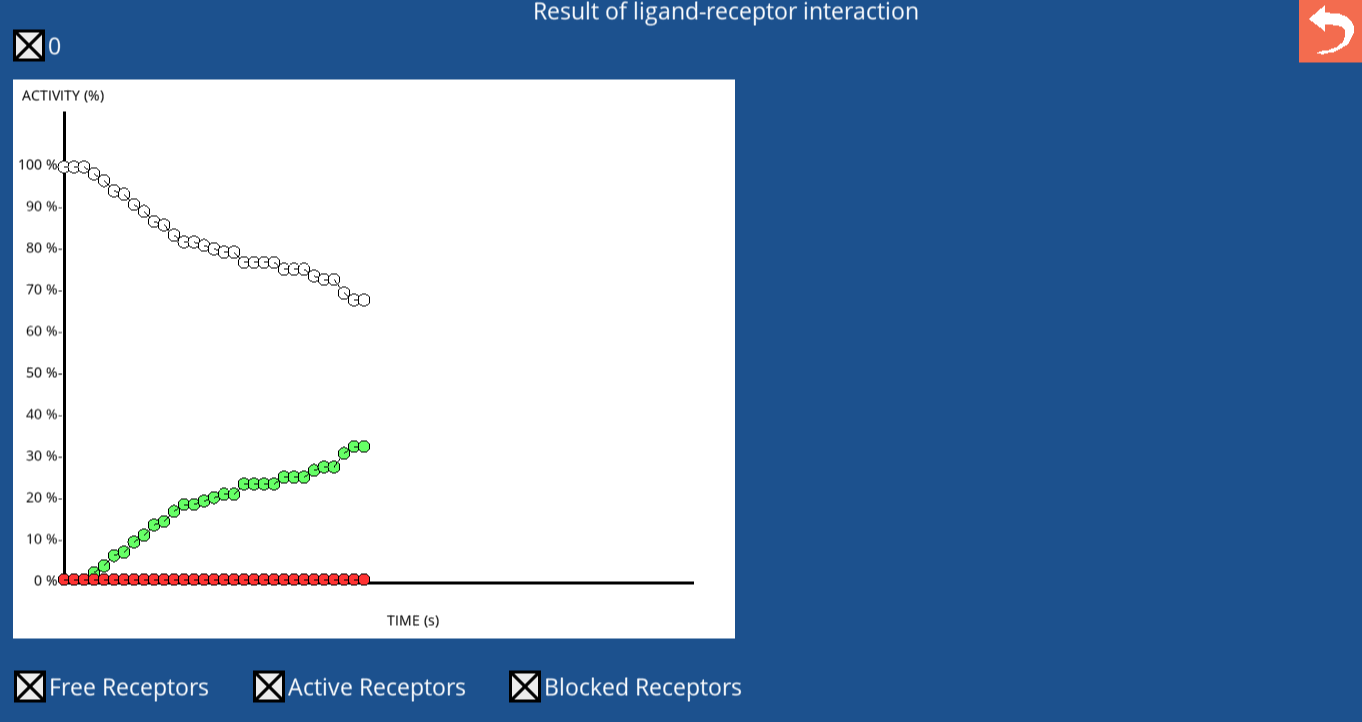 Result of ligand-receptor interaction

0

ACTIVITY (%)

100 %
90 %
80 %
70 %
60 %
50 %
40 %
30 %
20 %
10 %
0 %

TIME (s)

Free Receptors Active Receptors Blocked Receptors